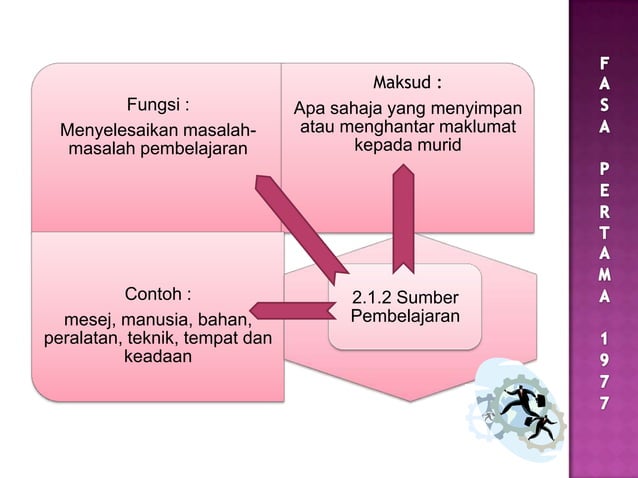 Fungsi :

Menyelesaikan masalah-masalah pembelajaran

Maksud :

Apa sahaja yang menyimpan atau menghantar maklumat kepada murid

Contoh :

mesej, manusia, bahan, peralatan, teknik, tempat dan keadaan

2.1.2 Sumber Pembelajaran

FASA PERTAMA 1977